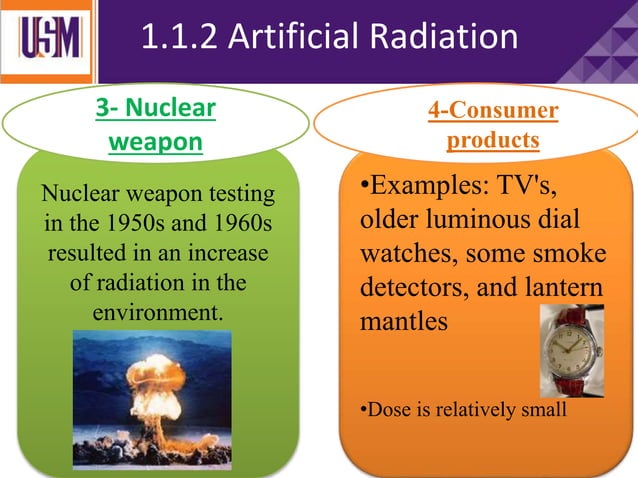 USM

1.1.2 Artificial Radiation

3- Nuclear weapon

Nuclear weapon testing in the 1950s and 1960s resulted in an increase of radiation in the environment.

4-Consumer products

•Examples: TV's, older luminous dial watches, some smoke detectors, and lantern mantles

•Dose is relatively small